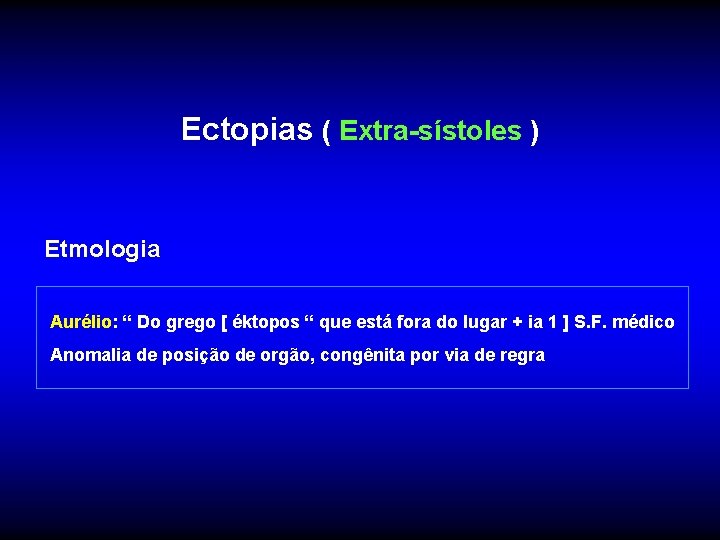 Ectopias ( Extra-sístoles )

Etmologia

Aurélio: “ Do grego [ éktopos “ que está fora do lugar + ia 1 ] S.F. médico
Anomalia de posição de orgão, congênita por via de regra